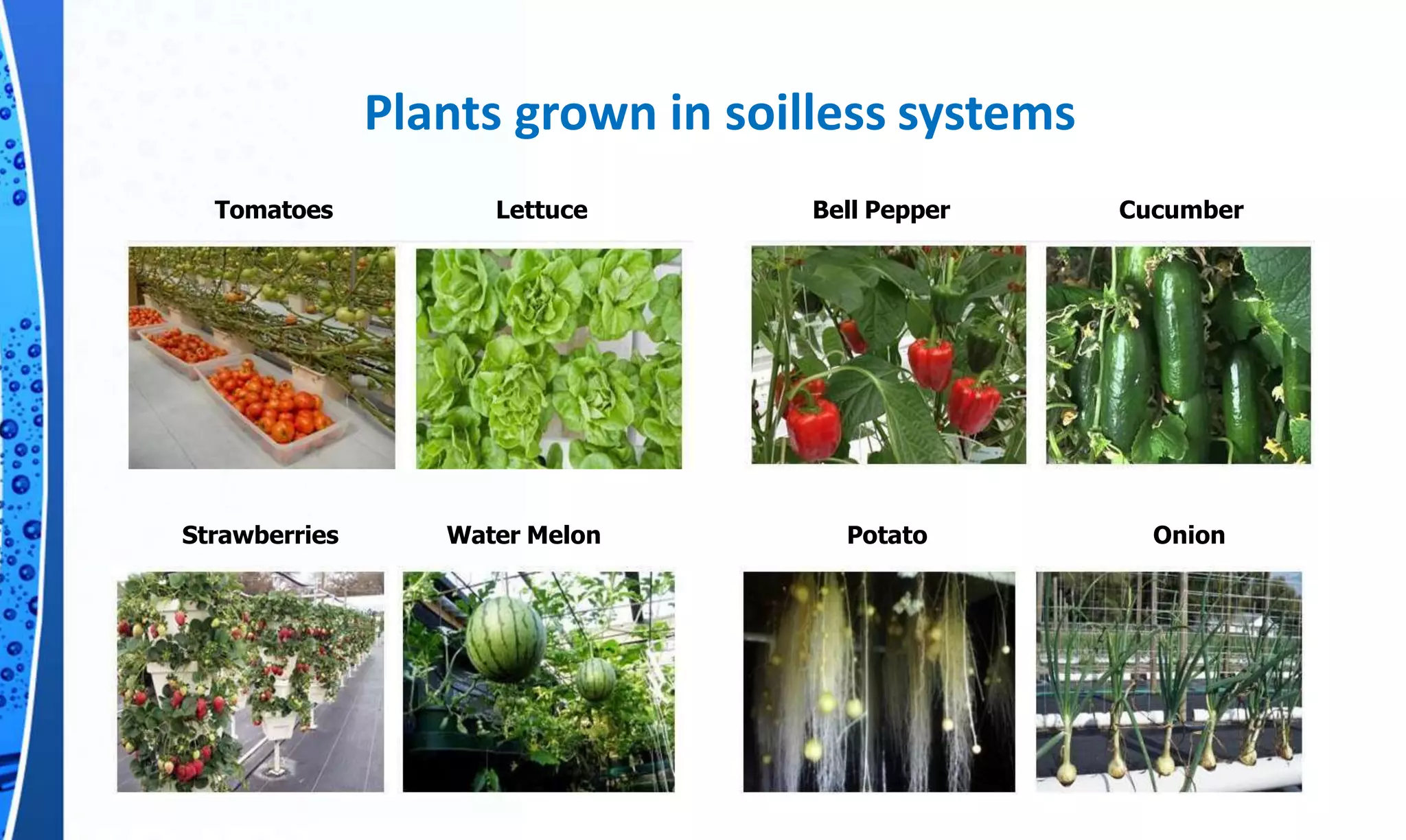 Plants grown in soilless systems

Tomatoes

Lettuce

Bell Pepper

Cucumber

Strawberries

Water Melon

Potato

Onion